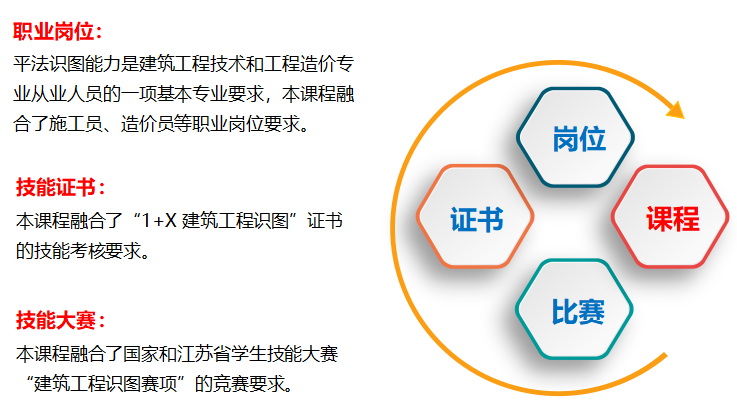 职业岗位：
平法识图能力是建筑工程技术和工程造价专业从业人员的一项基本专业要求，本课程融合了施工员、造价员等职业岗位要求。

技能证书：
本课程融合了“1+X 建筑工程识图”证书的技能考核要求。

技能大赛：
本课程融合了国家和江苏省学生技能大赛“建筑工程识图赛项”的竞赛要求。

岗位

证书

课程

比赛